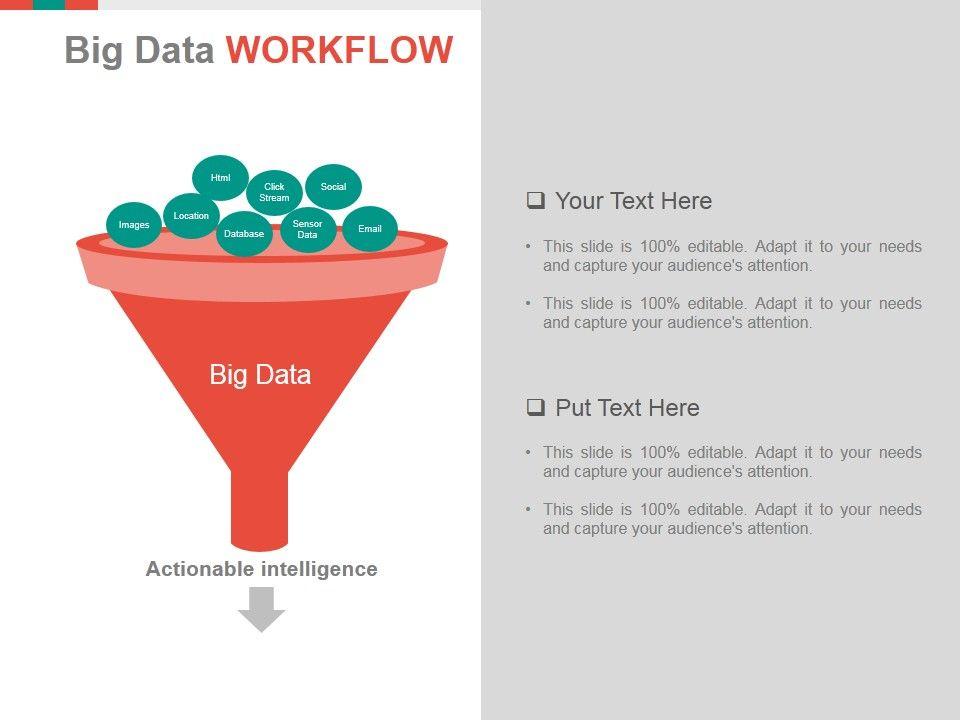 Big Data WORKFLOW

Html
Click Stream
Social
Images
Location
Database
Sensor Data
Email

Big Data

Actionable intelligence

❑ Your Text Here

• This slide is 100% editable. Adapt it to your needs and capture your audience's attention.

• This slide is 100% editable. Adapt it to your needs and capture your audience's attention.

❑ Put Text Here

• This slide is 100% editable. Adapt it to your needs and capture your audience's attention.

• This slide is 100% editable. Adapt it to your needs and capture your audience's attention.